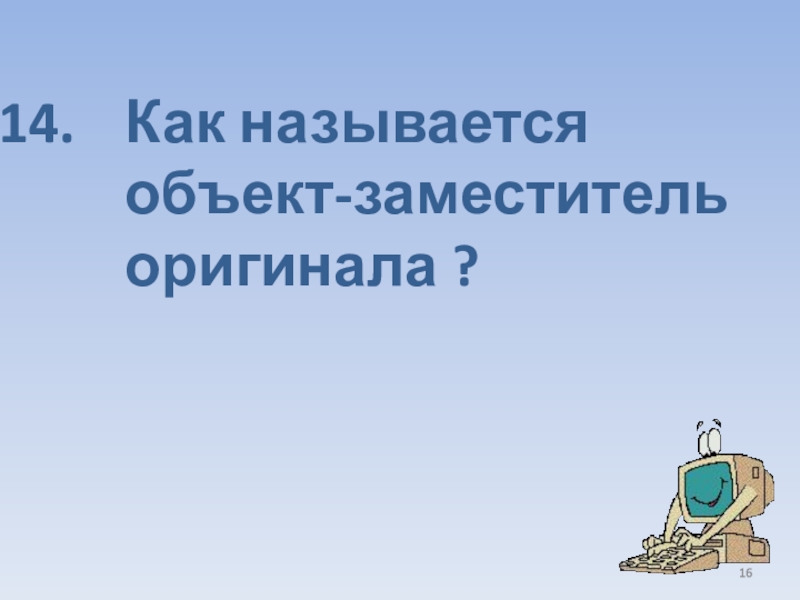 14. Как называется объект-заместитель оригинала ?

16